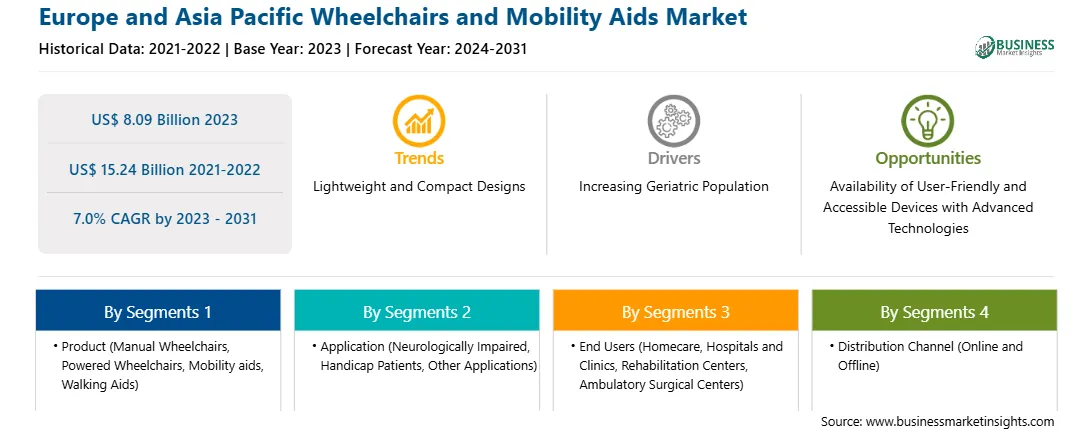 Europe and Asia Pacific Wheelchairs and Mobility Aids Market

Historical Data: 2021-2022 | Base Year: 2023 | Forecast Year: 2024-2031

BUSINESS Market Insights

US$ 8.09 Billion 2023

US$ 15.24 Billion 2021-2022

7.0% CAGR by 2023 - 2031

Trends
Lightweight and Compact Designs

Drivers
Increasing Geriatric Population

Opportunities
Availability of User-Friendly and Accessible Devices with Advanced Technologies

By Segments 1
• Product (Manual Wheelchairs, Powered Wheelchairs, Mobility aids, Walking Aids)

By Segments 2
• Application (Neurologically Impaired, Handicap Patients, Other Applications)

By Segments 3
• End Users (Homecare, Hospitals and Clinics, Rehabilitation Centers, Ambulatory Surgical Centers)

By Segments 4
• Distribution Channel (Online and Offline)

Source: www.businessmarketinsights.com